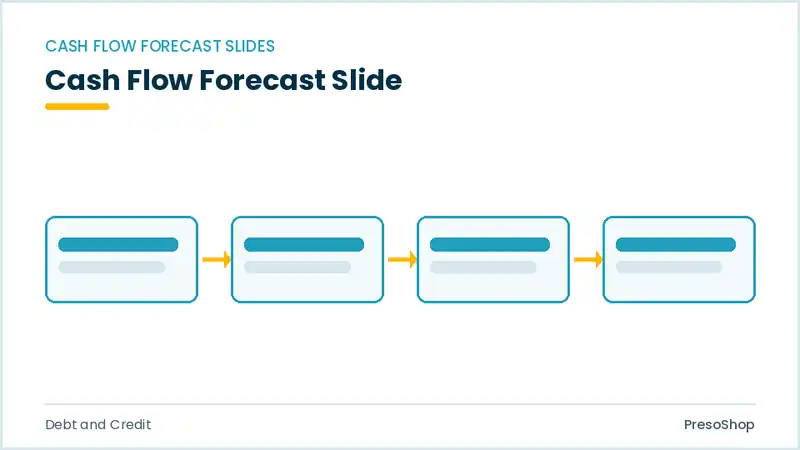 CASH FLOW FORECAST SLIDES

Cash Flow Forecast Slide

Debt and Credit

PresoShop